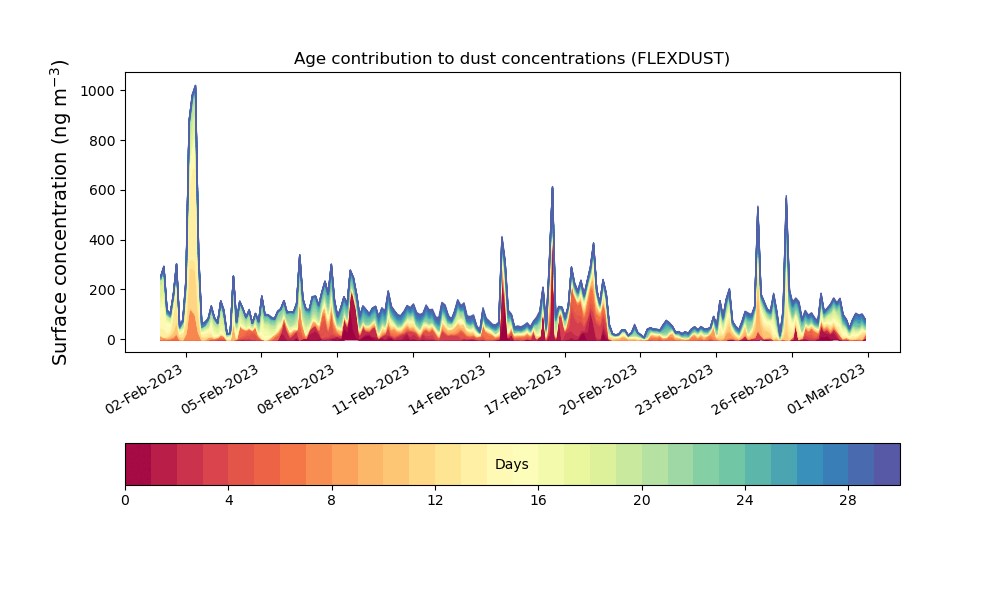 Age contribution to dust concentrations (FLEXDUST)

Surface concentration (ng m$^{-3}$)

1000
800
600
400
200
0

02-Feb-2023
05-Feb-2023
08-Feb-2023
11-Feb-2023
14-Feb-2023
17-Feb-2023
20-Feb-2023
23-Feb-2023
26-Feb-2023
01-Mar-2023

Days

0
4
8
12
16
20
24
28